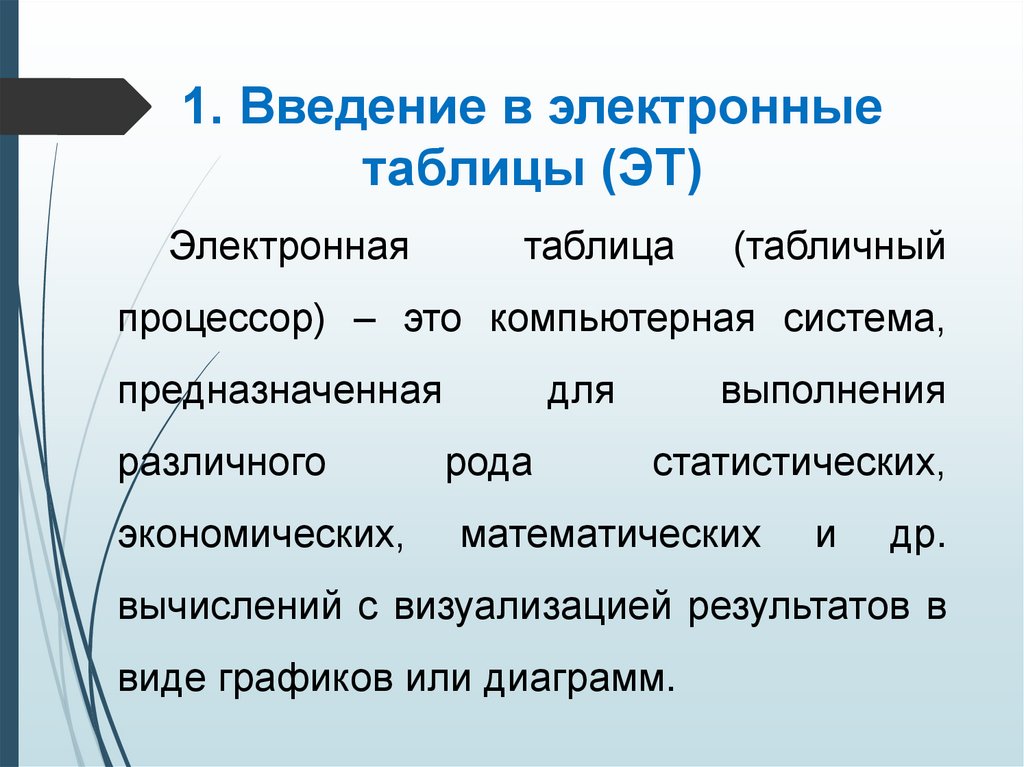 1. Введение в электронные таблицы (ЭТ)

Электронная таблица (табличный процессор) – это компьютерная система, предназначенная для выполнения различного рода статистических, экономических, математических и др. вычислений с визуализацией результатов в виде графиков или диаграмм.